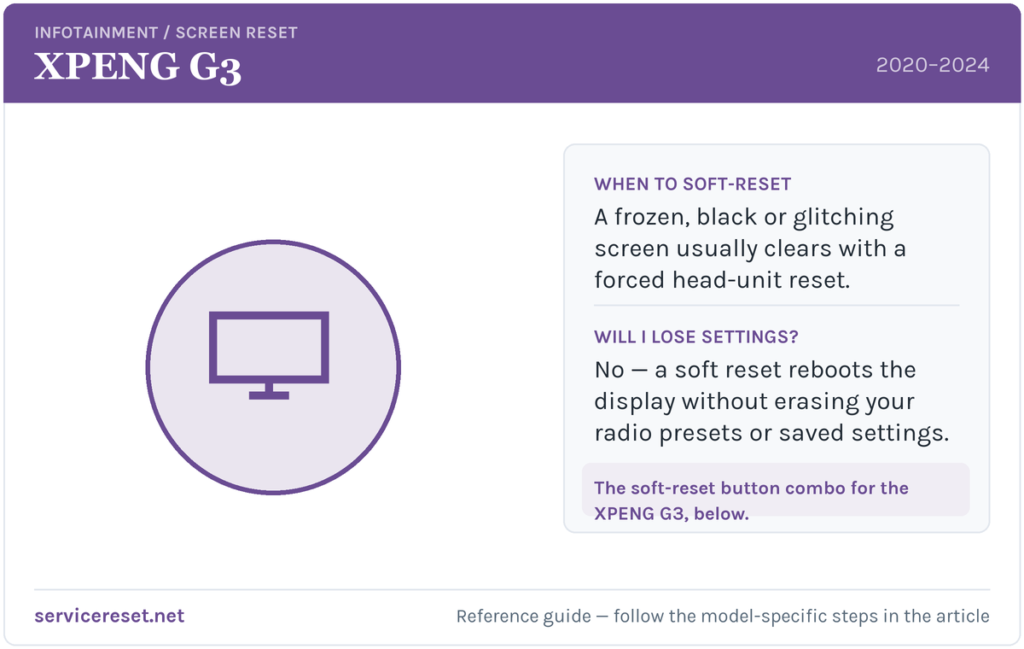 INFOTAINMENT / SCREEN RESET
XPENG G3
2020–2024

WHEN TO SOFT-RESET
A frozen, black or glitching screen usually clears with a forced head-unit reset.

WILL I LOSE SETTINGS?
No — a soft reset reboots the display without erasing your radio presets or saved settings.

The soft-reset button combo for the XPENG G3, below.

servicereset.net
Reference guide — follow the model-specific steps in the article